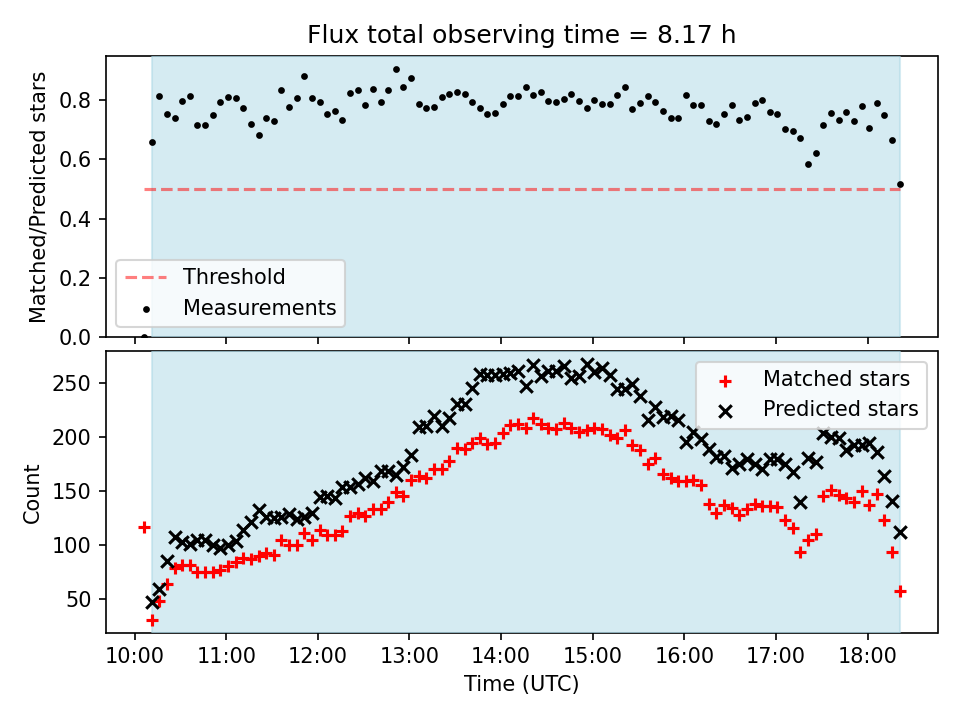 Flux total observing time = 8.17 h

Matched/Predicted stars

0.8
0.6
0.4
0.2
0.0

Threshold
Measurements

Count

250
200
150
100
50

Matched stars
Predicted stars

10:00 11:00 12:00 13:00 14:00 15:00 16:00 17:00 18:00

Time (UTC)